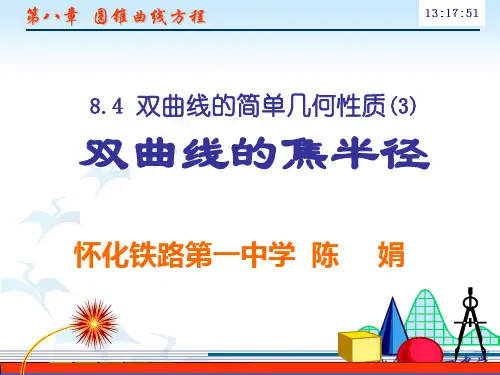 第八章 圆锥曲线方程

13:17:51

8.4 双曲线的简单几何性质(3)

双曲线的焦半径

怀化铁路第一中学 陈 娟